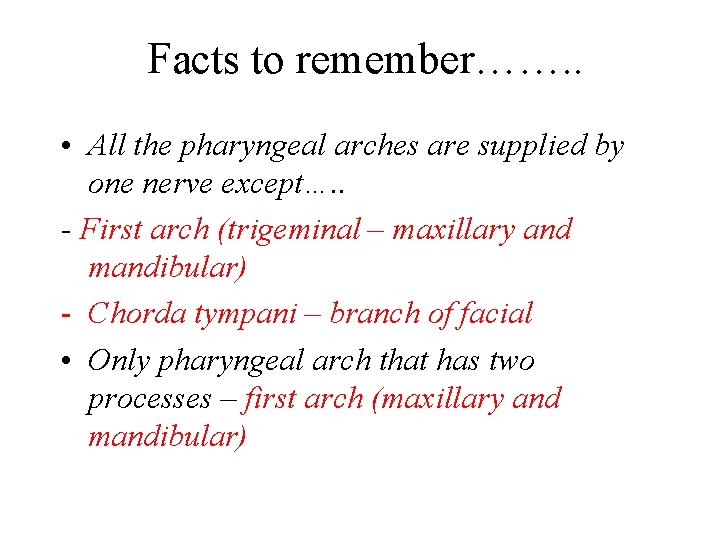 Facts to remember……..

• All the pharyngeal arches are supplied by one nerve except…..

- First arch (trigeminal – maxillary and mandibular)

- Chorda tympani – branch of facial

• Only pharyngeal arch that has two processes – first arch (maxillary and mandibular)